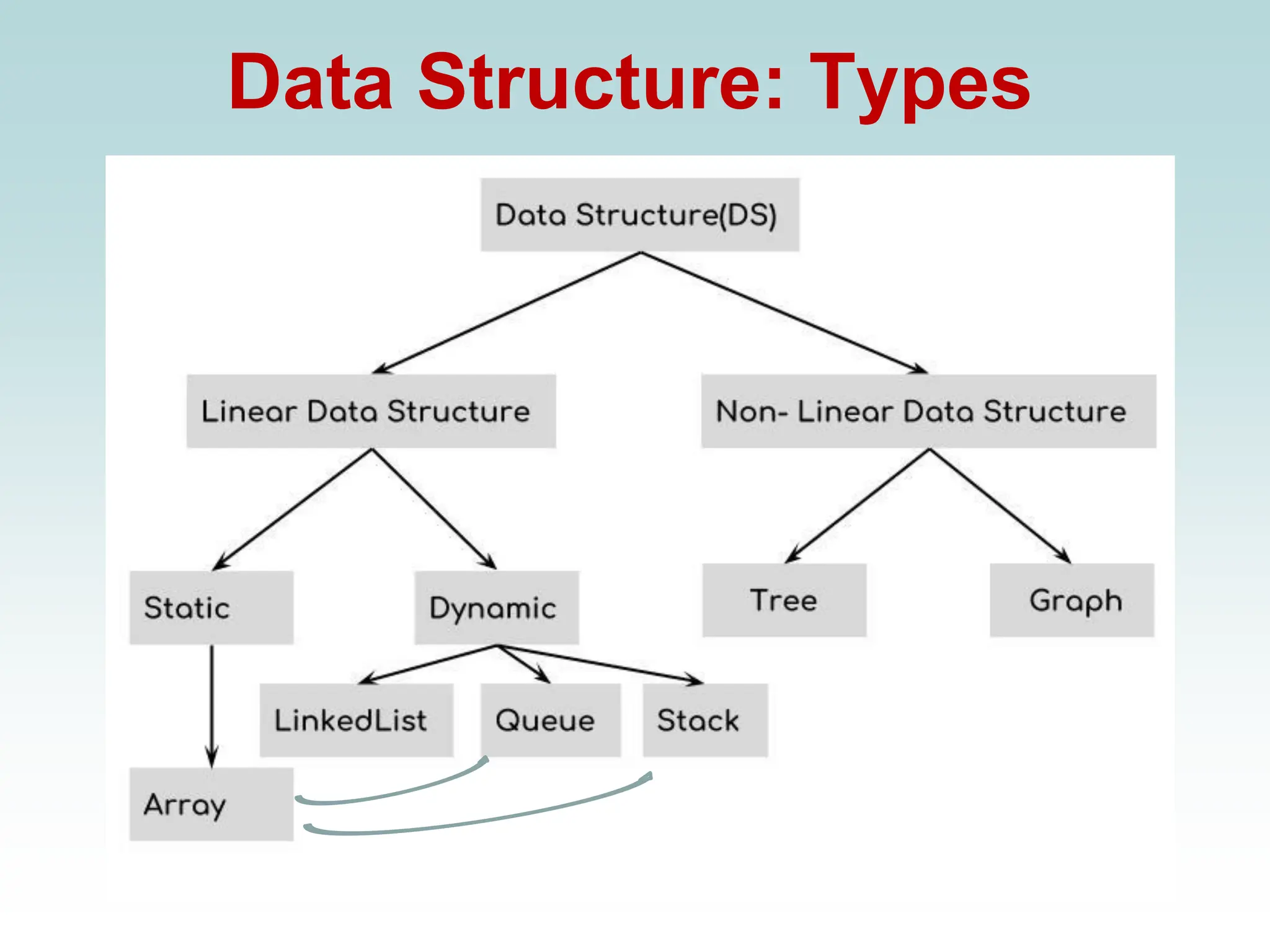 Data Structure: Types

Data Structure(DS)

Linear Data Structure

Non- Linear Data Structure

Static

Dynamic

Tree

Graph

LinkedList

Queue

Stack

Array